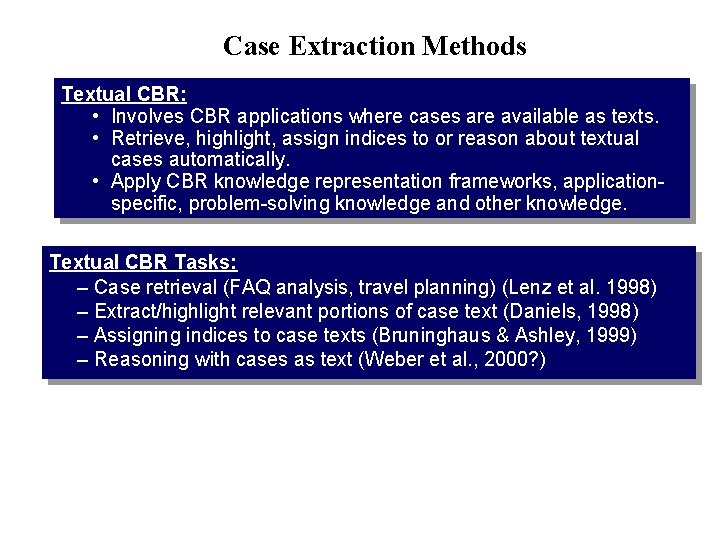 Case Extraction Methods

Textual CBR:
• Involves CBR applications where cases are available as texts.
• Retrieve, highlight, assign indices to or reason about textual cases automatically.
• Apply CBR knowledge representation frameworks, application-specific, problem-solving knowledge and other knowledge.

Textual CBR Tasks:
– Case retrieval (FAQ analysis, travel planning) (Lenz et al. 1998)
– Extract/highlight relevant portions of case text (Daniels, 1998)
– Assigning indices to case texts (Bruninghaus & Ashley, 1999)
– Reasoning with cases as text (Weber et al., 2000?)